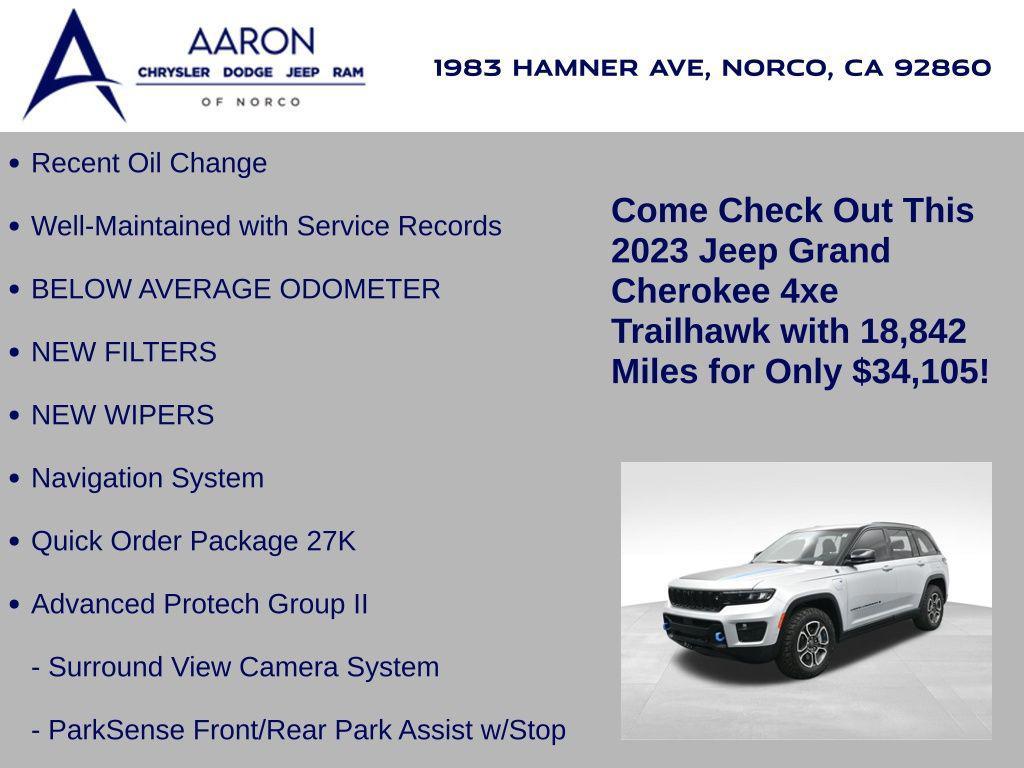 AARON
CHRYSLER DODGE JEEP RAM
OF NORCO

1983 HAMNER AVE, NORCO, CA 92860

• Recent Oil Change
• Well-Maintained with Service Records
• BELOW AVERAGE ODOMETER
• NEW FILTERS
• NEW WIPERS
• Navigation System
• Quick Order Package 27K
• Advanced Protech Group II
- Surround View Camera System
- ParkSense Front/Rear Park Assist w/Stop

Come Check Out This 2023 Jeep Grand Cherokee 4xe Trailhawk with 18,842 Miles for Only $34,105!